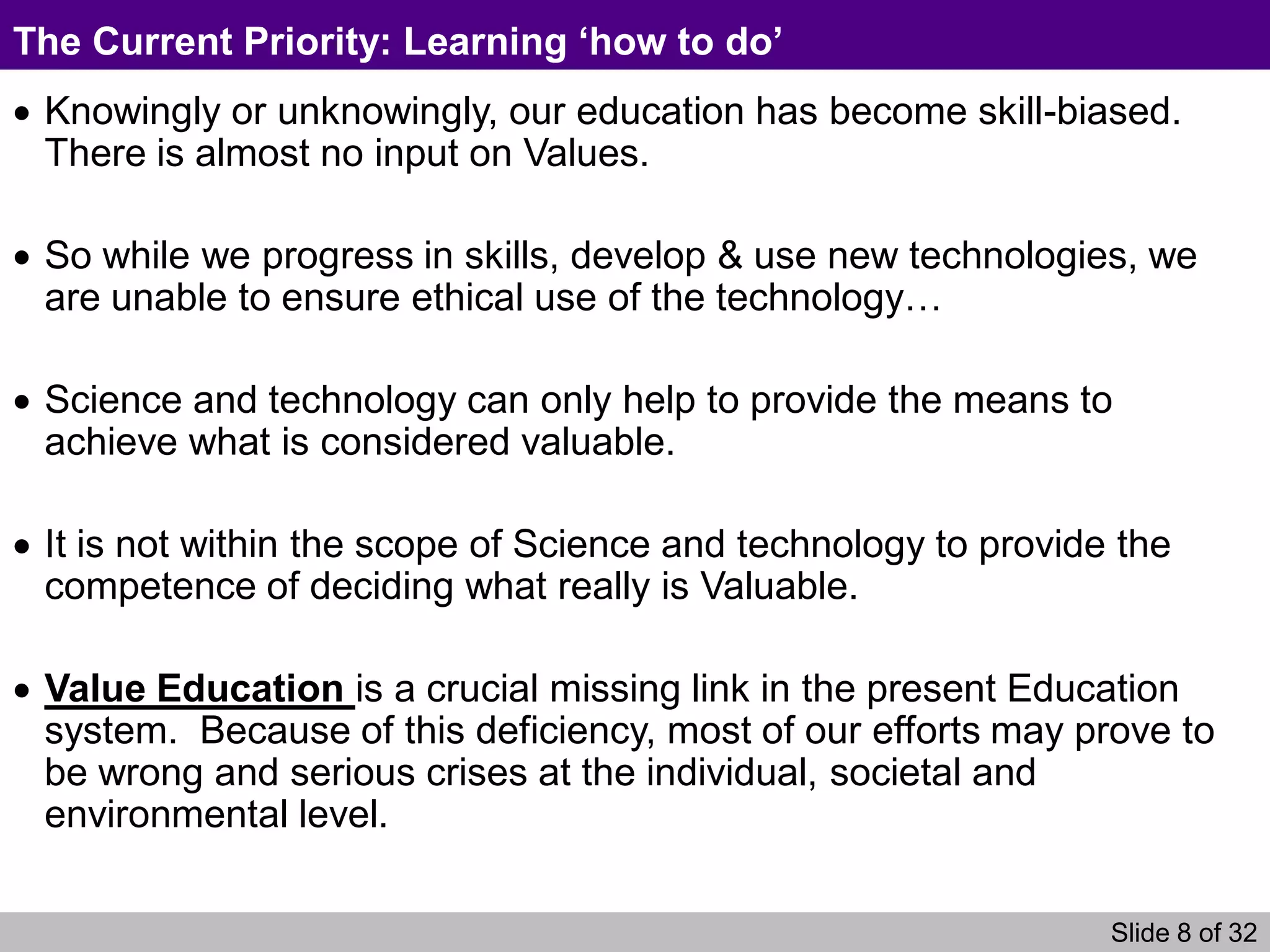 The Current Priority: Learning ‘how to do’

• Knowingly or unknowingly, our education has become skill-biased. There is almost no input on Values.

• So while we progress in skills, develop & use new technologies, we are unable to ensure ethical use of the technology…

• Science and technology can only help to provide the means to achieve what is considered valuable.

• It is not within the scope of Science and technology to provide the competence of deciding what really is Valuable.

• Value Education is a crucial missing link in the present Education system. Because of this deficiency, most of our efforts may prove to be wrong and serious crises at the individual, societal and environmental level.

Slide 8 of 32